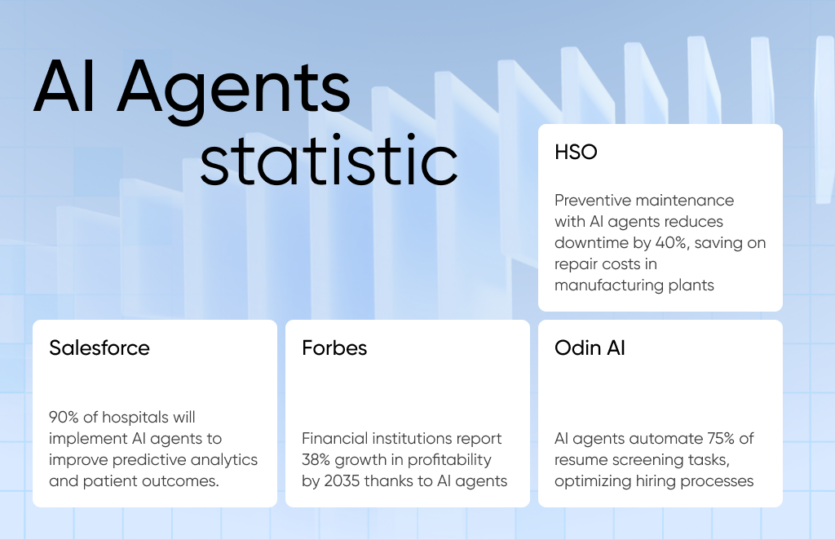 AI Agents statistic

HSO

Preventive maintenance with AI agents reduces downtime by 40%, saving on repair costs in manufacturing plants

Salesforce

90% of hospitals will implement AI agents to improve predictive analytics and patient outcomes.

Forbes

Financial institutions report 38% growth in profitability by 2035 thanks to AI agents

Odin AI

AI agents automate 75% of resume screening tasks, optimizing hiring processes